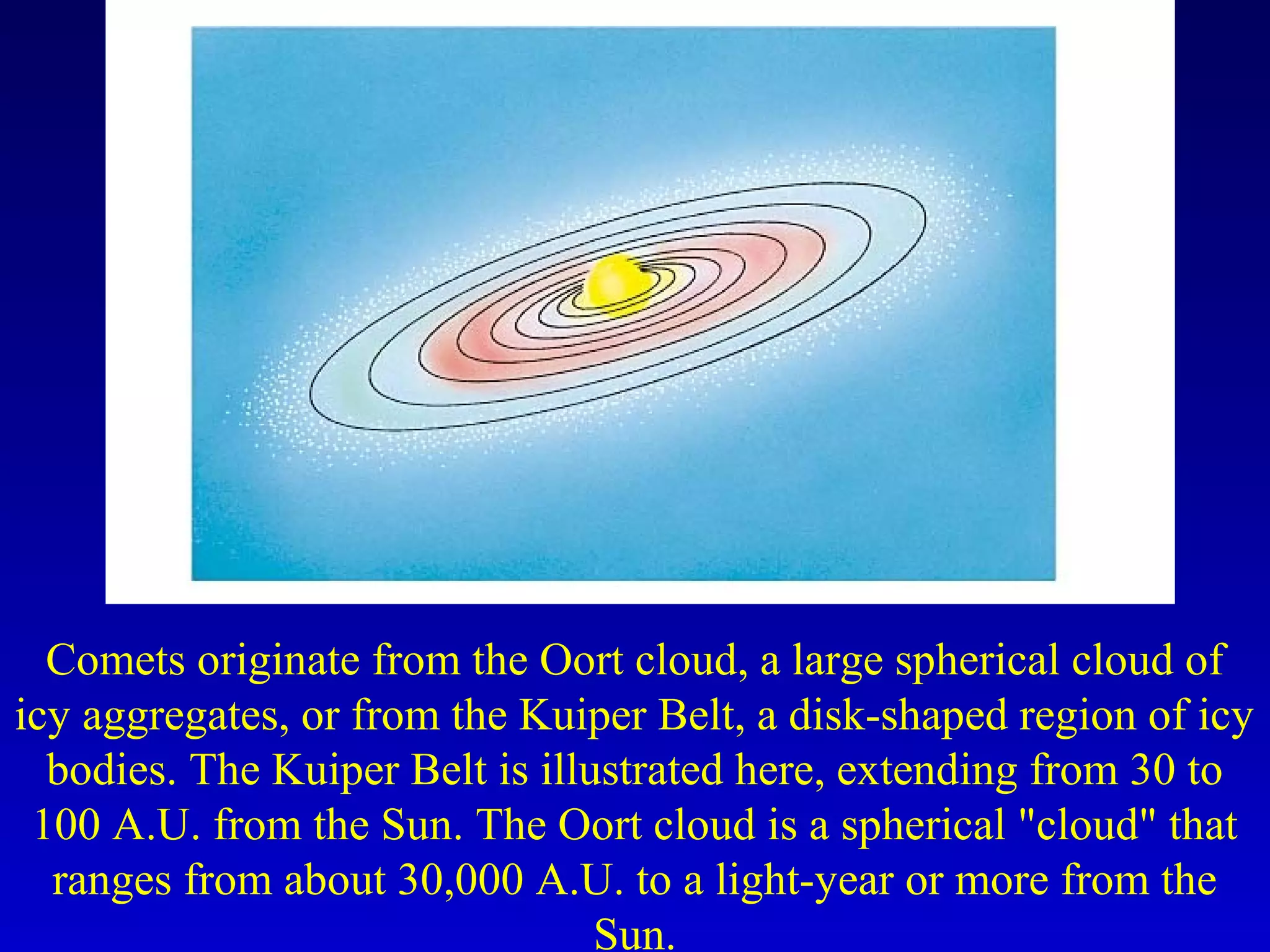 Comets originate from the Oort cloud, a large spherical cloud of icy aggregates, or from the Kuiper Belt, a disk-shaped region of icy bodies. The Kuiper Belt is illustrated here, extending from 30 to 100 A.U. from the Sun. The Oort cloud is a spherical "cloud" that ranges from about 30,000 A.U. to a light-year or more from the Sun.